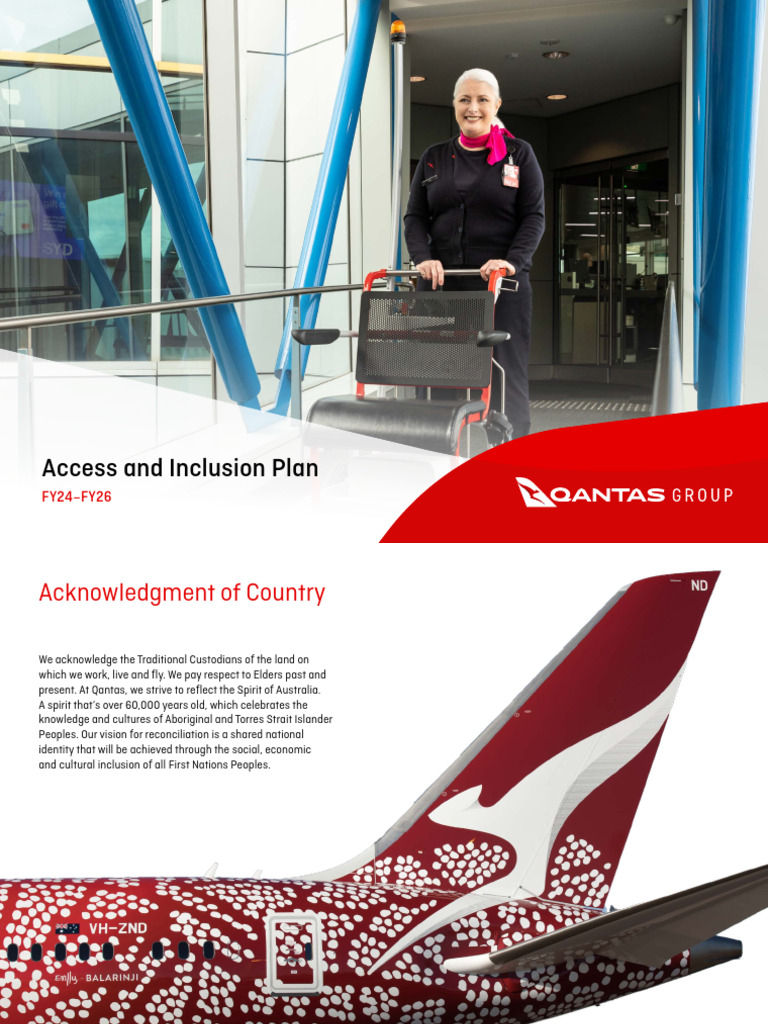 SYD

Access and Inclusion Plan

FY24–FY26

QANTAS GROUP

Acknowledgment of Country

We acknowledge the Traditional Custodians of the land on which we work, live and fly. We pay respect to Elders past and present. At Qantas, we strive to reflect the Spirit of Australia. A spirit that's over 60,000 years old, which celebrates the knowledge and cultures of Aboriginal and Torres Strait Islander Peoples. Our vision for reconciliation is a shared national identity that will be achieved through the social, economic and cultural inclusion of all First Nations Peoples.

ND

VH-ZND

Emily BALARINJI